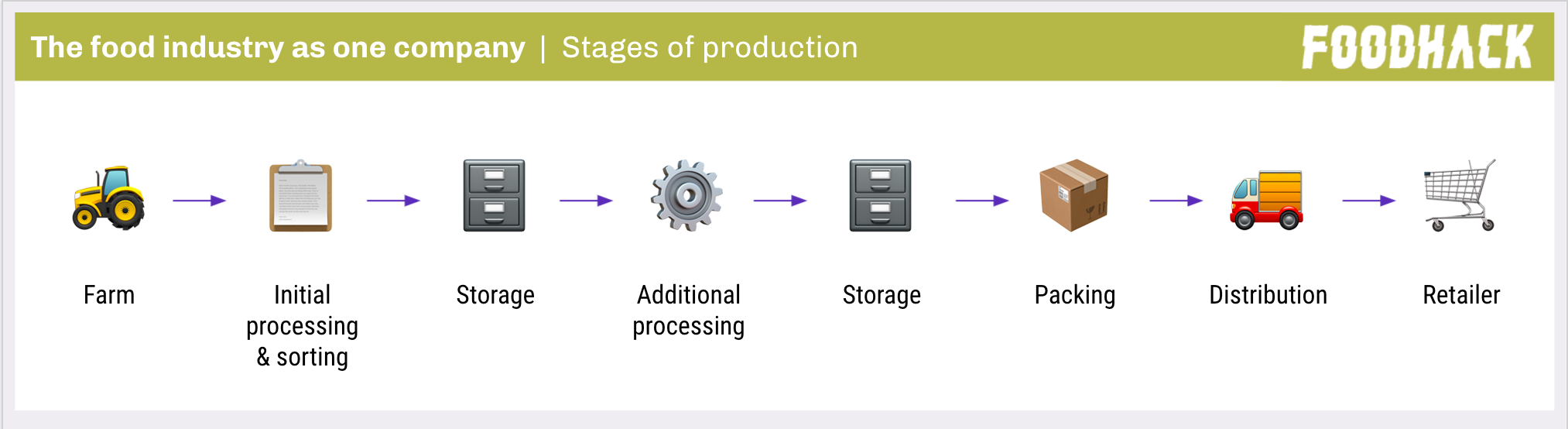 The food industry as one company | Stages of production

FOODHACK

Farm

Initial processing & sorting

Storage

Additional processing

Storage

Packing

Distribution

Retailer